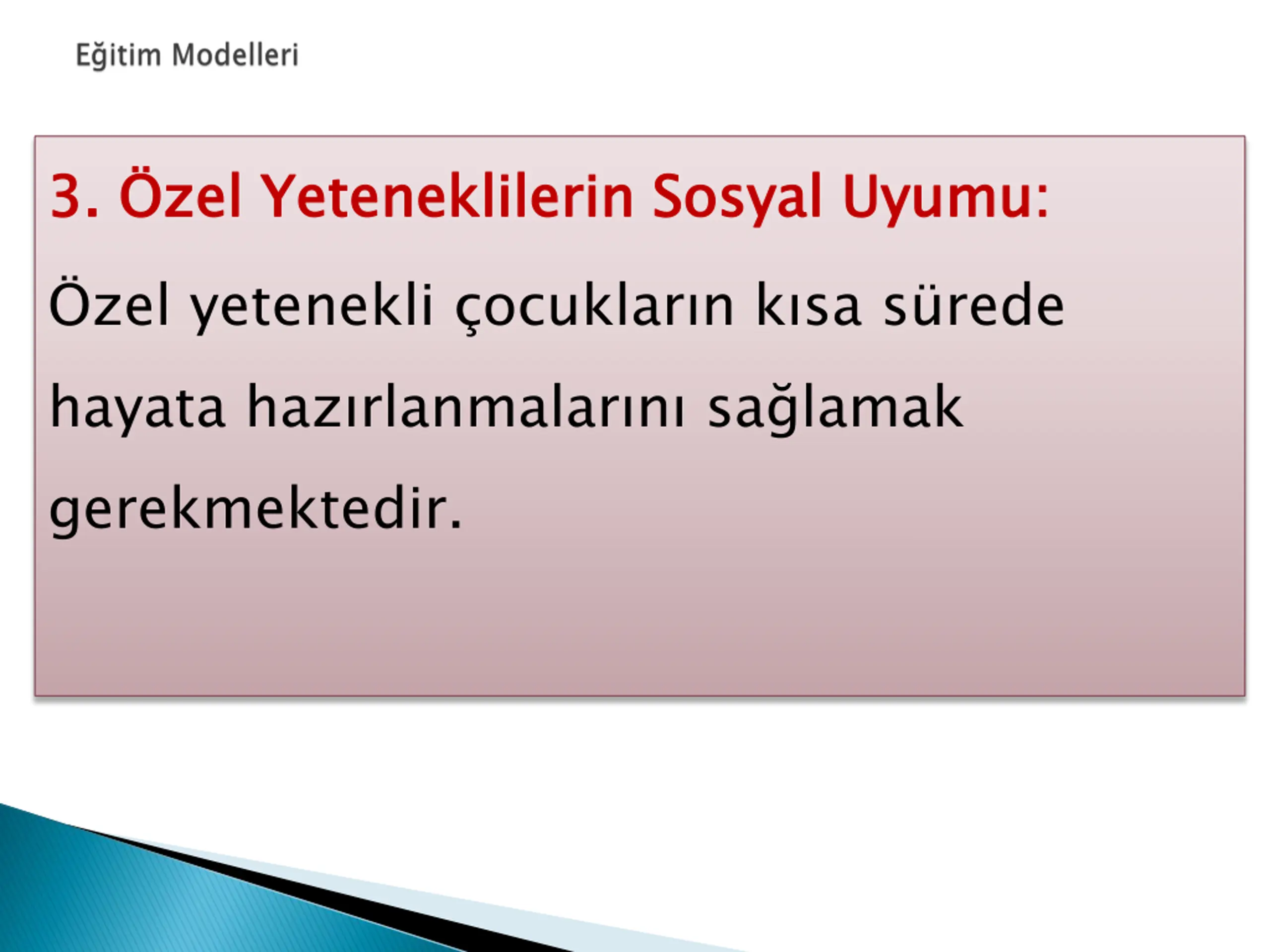 Eğitim Modelleri

3. Özel Yeteneklilerin Sosyal Uyumu:

Özel yetenekli çocukların kısa sürede hayata hazırlanmalarını sağlamak gerekmektedir.